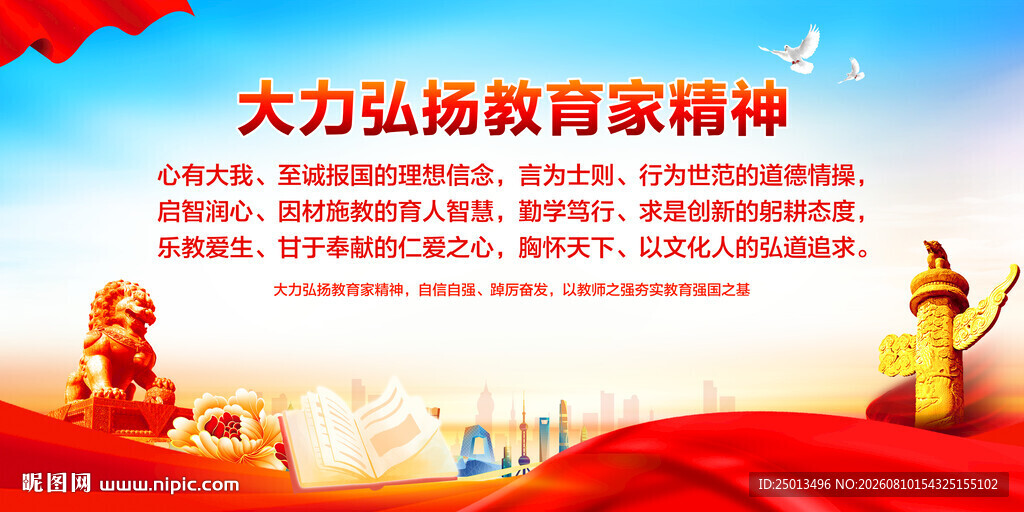 大力弘扬教育家精神

心有大我、至诚报国的理想信念，言为士则、行为世范的道德情操，启智润心、因材施教的育人智慧，勤学笃行、求是创新的躬耕态度，乐教爱生、甘于奉献的仁爱之心，胸怀天下、以文化人的弘道追求。

大力弘扬教育家精神，自信自强、踔厉奋发，以教师之强夯实教育强国之基

昵图网 www.nipic.com

ID:25013496 NO:20260810154325155102